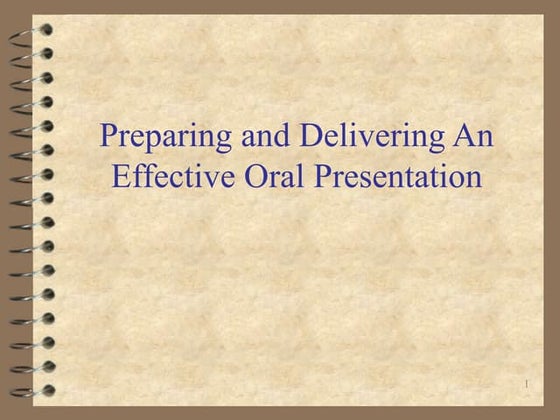 Preparing and Delivering An Effective Oral Presentation

1